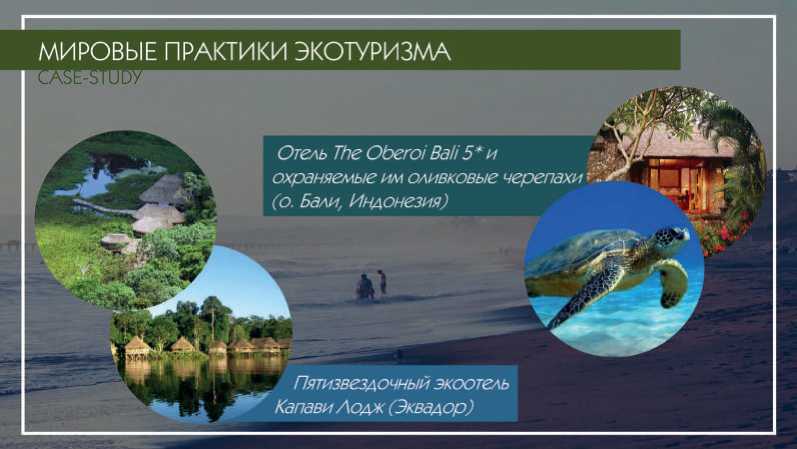 МИРОВЫЕ ПРАКТИКИ ЭКОТУРИЗМА
CASE-STUDY

Отель The Oberoi Bali 5* и охраняемые им оливковые черепахи (о. Бали, Индонезия)

Пятизвездочный экоотель Капави Лодж (Эквадор)